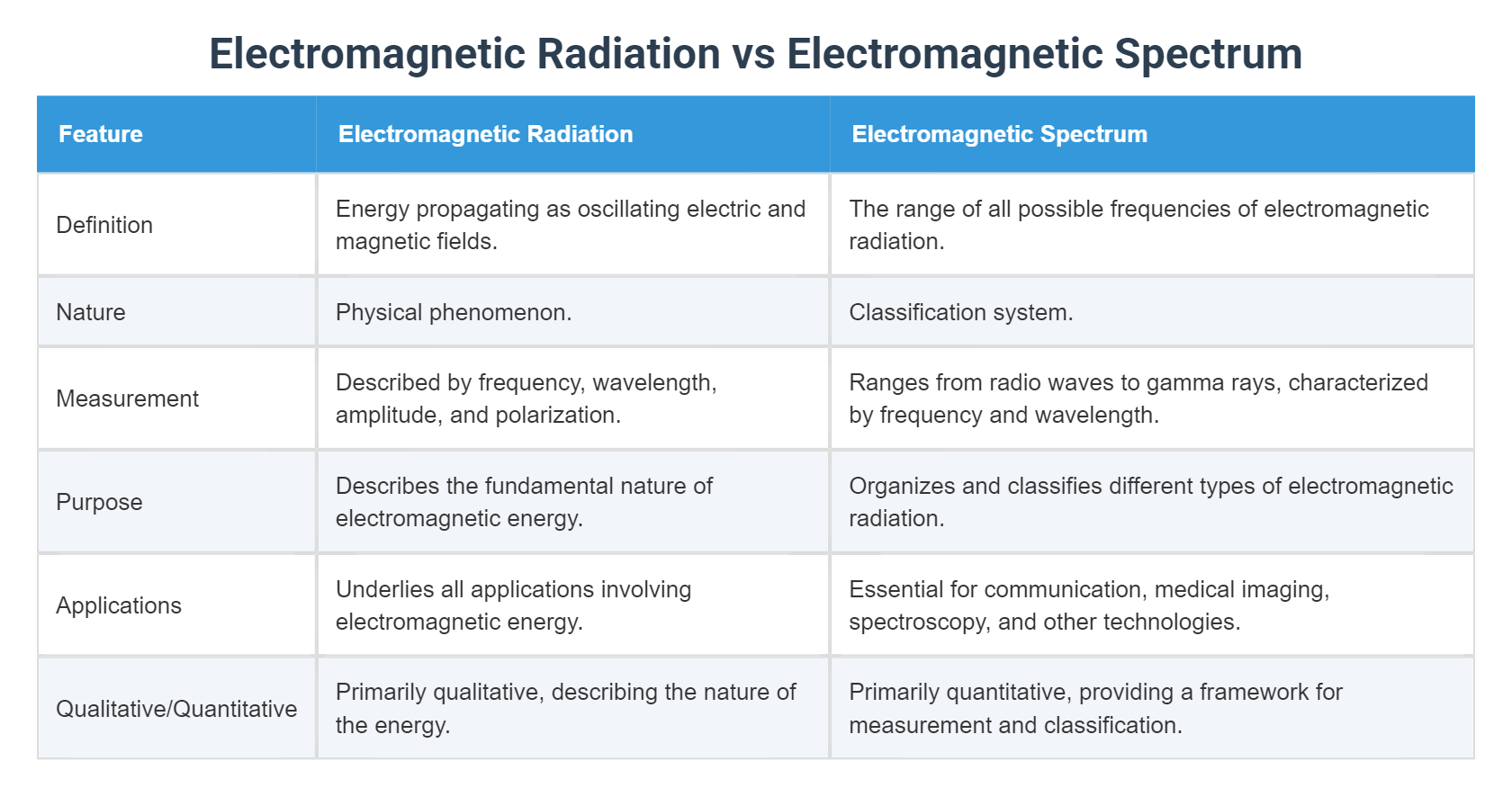 Electromagnetic Radiation vs Electromagnetic Spectrum

| Feature | Electromagnetic Radiation | Electromagnetic Spectrum |
|---|---|---|
| Definition | Energy propagating as oscillating electric and magnetic fields. | The range of all possible frequencies of electromagnetic radiation. |
| Nature | Physical phenomenon. | Classification system. |
| Measurement | Described by frequency, wavelength, amplitude, and polarization. | Ranges from radio waves to gamma rays, characterized by frequency and wavelength. |
| Purpose | Describes the fundamental nature of electromagnetic energy. | Organizes and classifies different types of electromagnetic radiation. |
| Applications | Underlies all applications involving electromagnetic energy. | Essential for communication, medical imaging, spectroscopy, and other technologies. |
| Qualitative/Quantitative | Primarily qualitative, describing the nature of the energy. | Primarily quantitative, providing a framework for measurement and classification. |